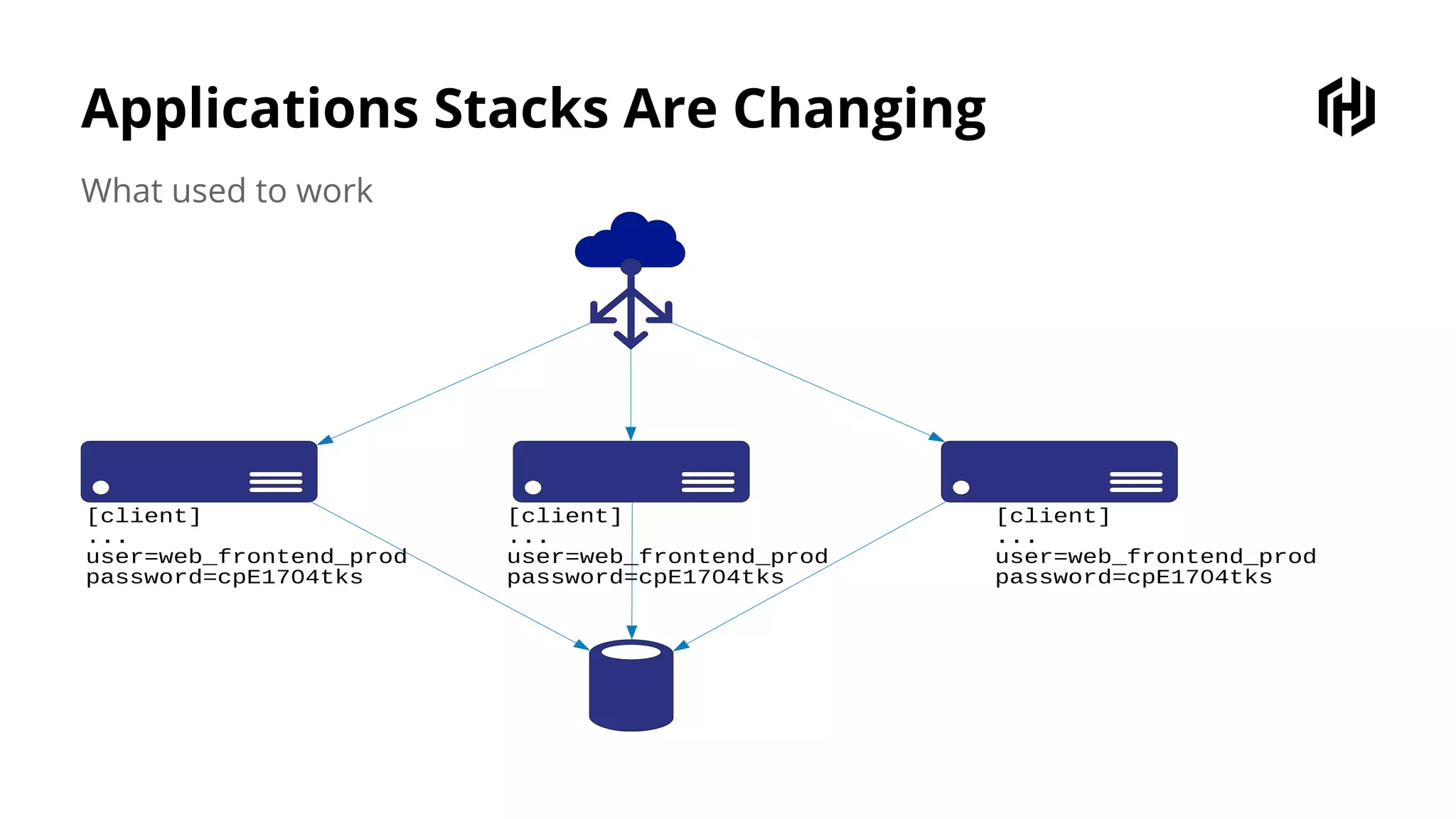 Applications Stacks Are Changing

What used to work

[client]
...
user=web_frontend_prod
password=cpE1704tks

[client]
...
user=web_frontend_prod
password=cpE1704tks

[client]
...
user=web_frontend_prod
password=cpE1704tks